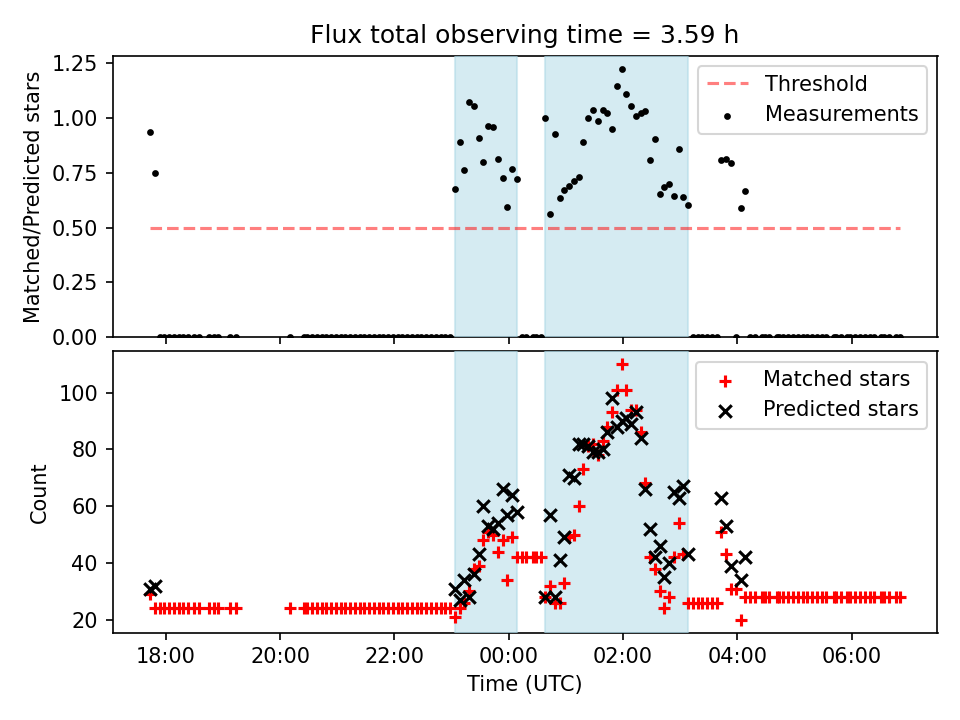 Flux total observing time = 3.59 h

Matched/Predicted stars

1.25
1.00
0.75
0.50
0.25
0.00

Threshold
Measurements

Count

100
80
60
40
20

Matched stars
Predicted stars

18:00
20:00
22:00
00:00
02:00
04:00
06:00

Time (UTC)